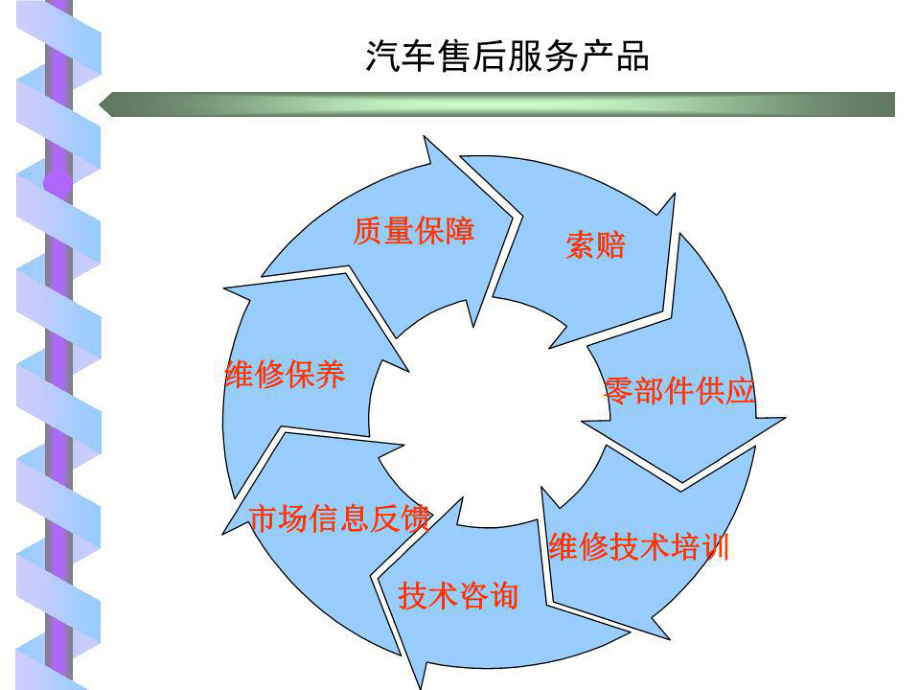 汽车售后服务产品

质量保障

索赔

零部件供应

维修技术培训

技术咨询

市场信息反馈

维修保养